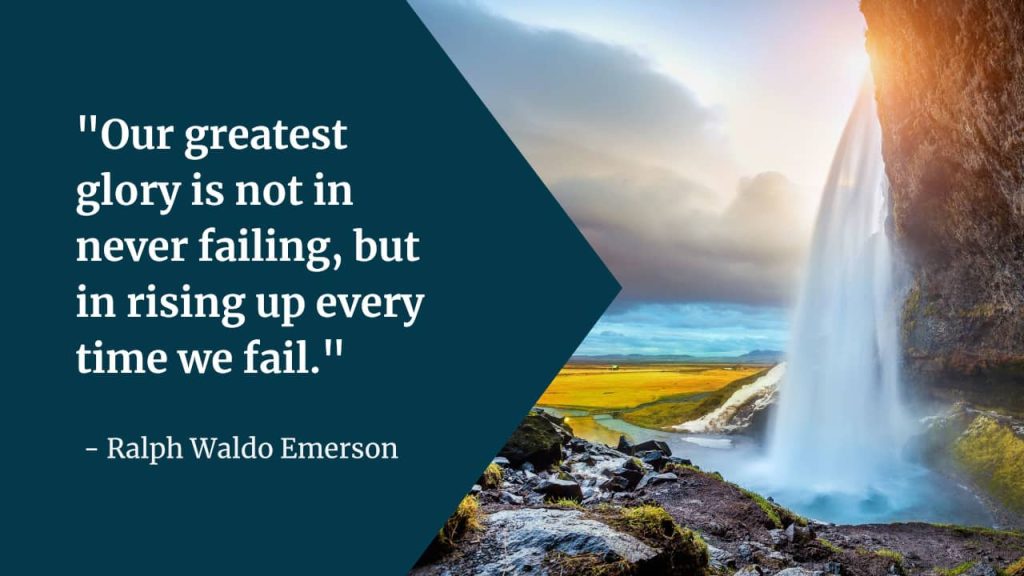 "Our greatest glory is not in never failing, but in rising up every time we fail."

- Ralph Waldo Emerson